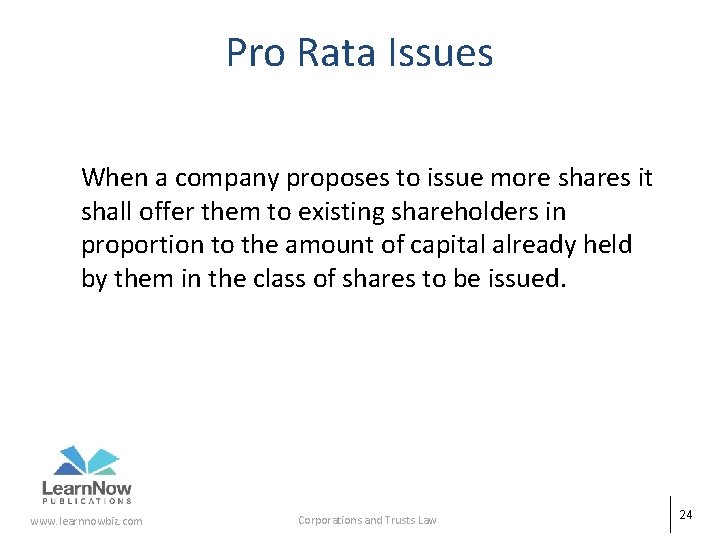 Pro Rata Issues

When a company proposes to issue more shares it shall offer them to existing shareholders in proportion to the amount of capital already held by them in the class of shares to be issued.

LearnNow
PUBLICATIONS

www.learnnowbiz.com

Corporations and Trusts Law

24